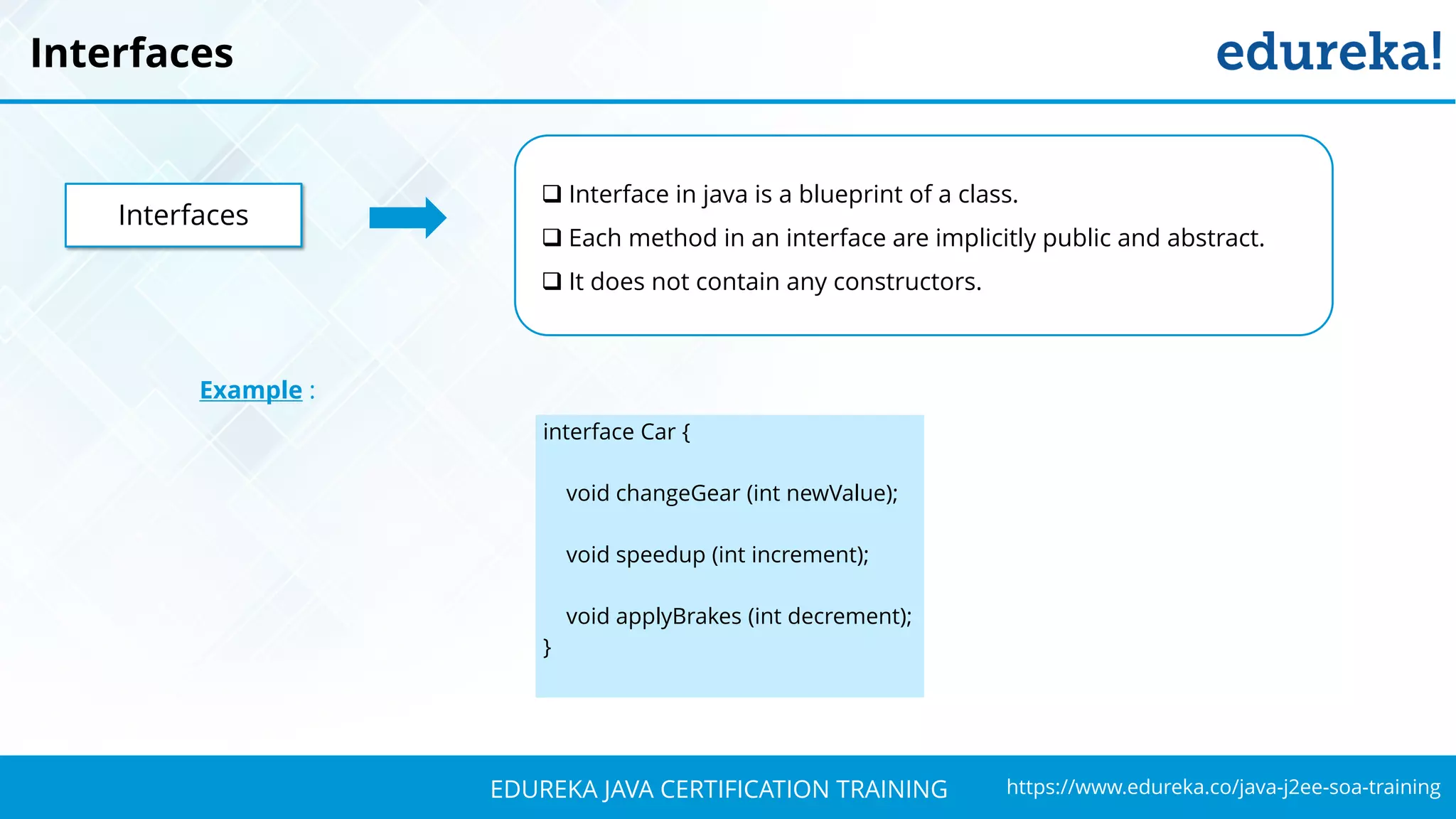 Interfaces

edureka!

Interfaces

❑ Interface in java is a blueprint of a class.
❑ Each method in an interface are implicitly public and abstract.
❑ It does not contain any constructors.

Example :

interface Car {

void changeGear (int newValue);

void speedup (int increment);

void applyBrakes (int decrement);
}

EDUREKA JAVA CERTIFICATION TRAINING https://www.edureka.co/java-j2ee-soa-training